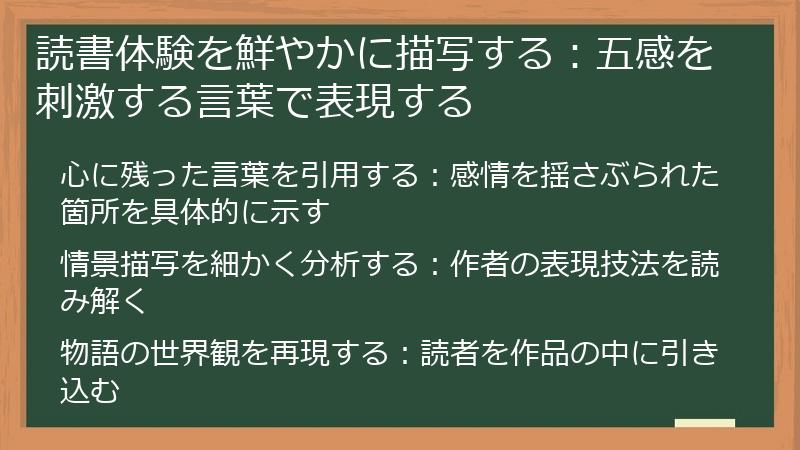 読書体験を鮮やかに描写する：五感を刺激する言葉で表現する

心に残った言葉を引用する：感情を揺さぶられた箇所を具体的に示す

情景描写を細かく分析する：作者の表現技法を読み解く

物語の世界観を再現する：読者を作品の中に引き込む